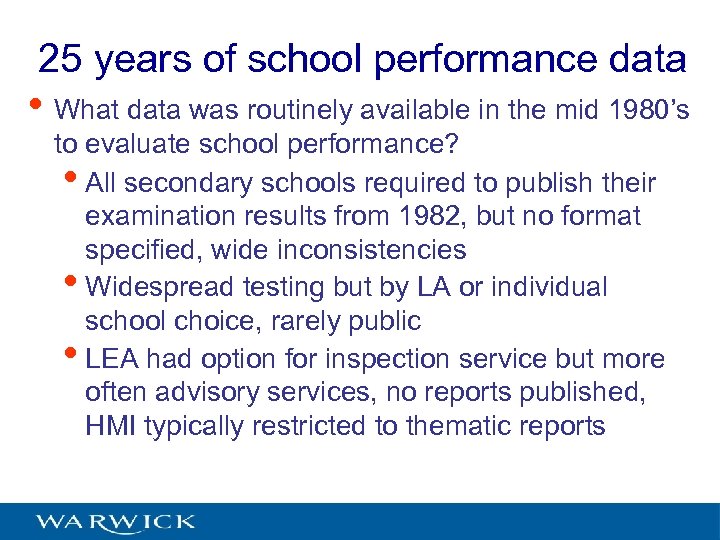 25 years of school performance data

• What data was routinely available in the mid 1980's to evaluate school performance?

• All secondary schools required to publish their examination results from 1982, but no format specified, wide inconsistencies

• Widespread testing but by LA or individual school choice, rarely public

• LEA had option for inspection service but more often advisory services, no reports published, HMI typically restricted to thematic reports

WARWICK